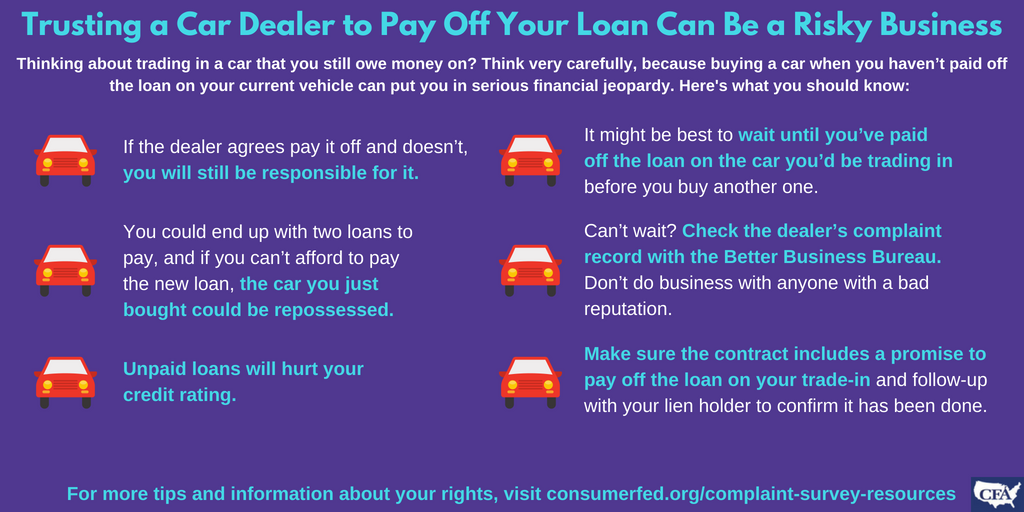 Trusting a Car Dealer to Pay Off Your Loan Can Be a Risky Business

Thinking about trading in a car that you still owe money on? Think very carefully, because buying a car when you haven't paid off the loan on your current vehicle can put you in serious financial jeopardy. Here's what you should know:

If the dealer agrees pay it off and doesn't, you will still be responsible for it.

You could end up with two loans to pay, and if you can't afford to pay the new loan, the car you just bought could be repossessed.

Unpaid loans will hurt your credit rating.

It might be best to wait until you've paid off the loan on the car you'd be trading in before you buy another one.

Can't wait? Check the dealer's complaint record with the Better Business Bureau. Don't do business with anyone with a bad reputation.

Make sure the contract includes a promise to pay off the loan on your trade-in and follow-up with your lien holder to confirm it has been done.

For more tips and information about your rights, visit consumerfed.org/complaint-survey-resources

CFA